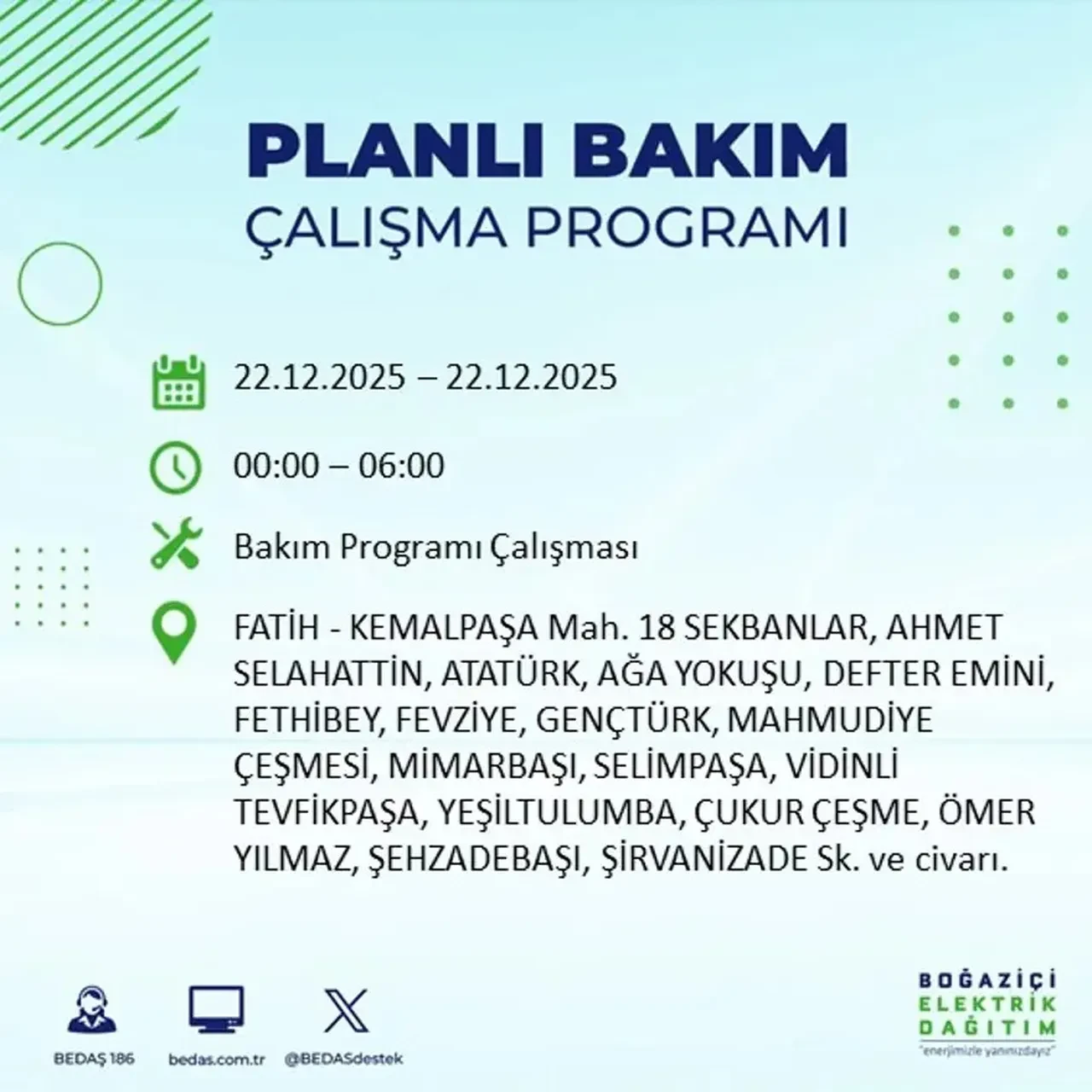 PLANLI BAKIM
ÇALIŞMA PROGRAMI

22.12.2025 – 22.12.2025

00:00 – 06:00

Bakım Programı Çalışması

FATİH - KEMALPAŞA Mah. 18 SEKBANLAR, AHMET SELAHATTİN, ATATÜRK, AĞA YOKUŞU, DEFTER EMİNİ, FETHİBEY, FEVZİYE, GENÇTÜRK, MAHMUDİYE ÇEŞMESİ, MİMARBAŞI, SELİMPAŞA, VİDİNLİ TEVFİKPAŞA, YEŞİLTULUMBA, ÇUKUR ÇEŞME, ÖMER YILMAZ, ŞEHZADEBAŞI, ŞİRVANİZADE Sk. ve civarı.

BEDAŞ 186
bedas.com.tr
@BEDASdestek

BOĞAZİÇİ
ELEKTRİK
DAĞITIM
"enerjimizle yanınızdayız"